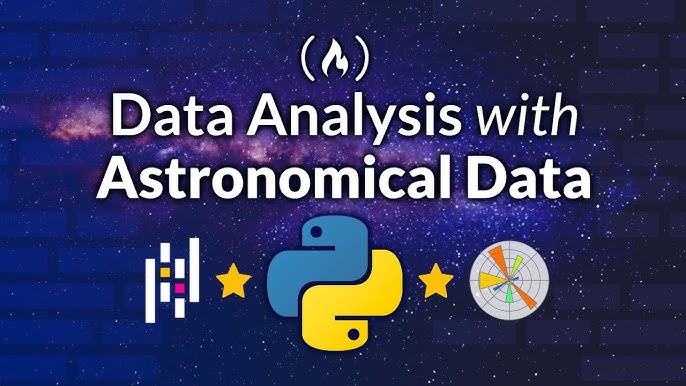 Data Analysis with Astronomical Data